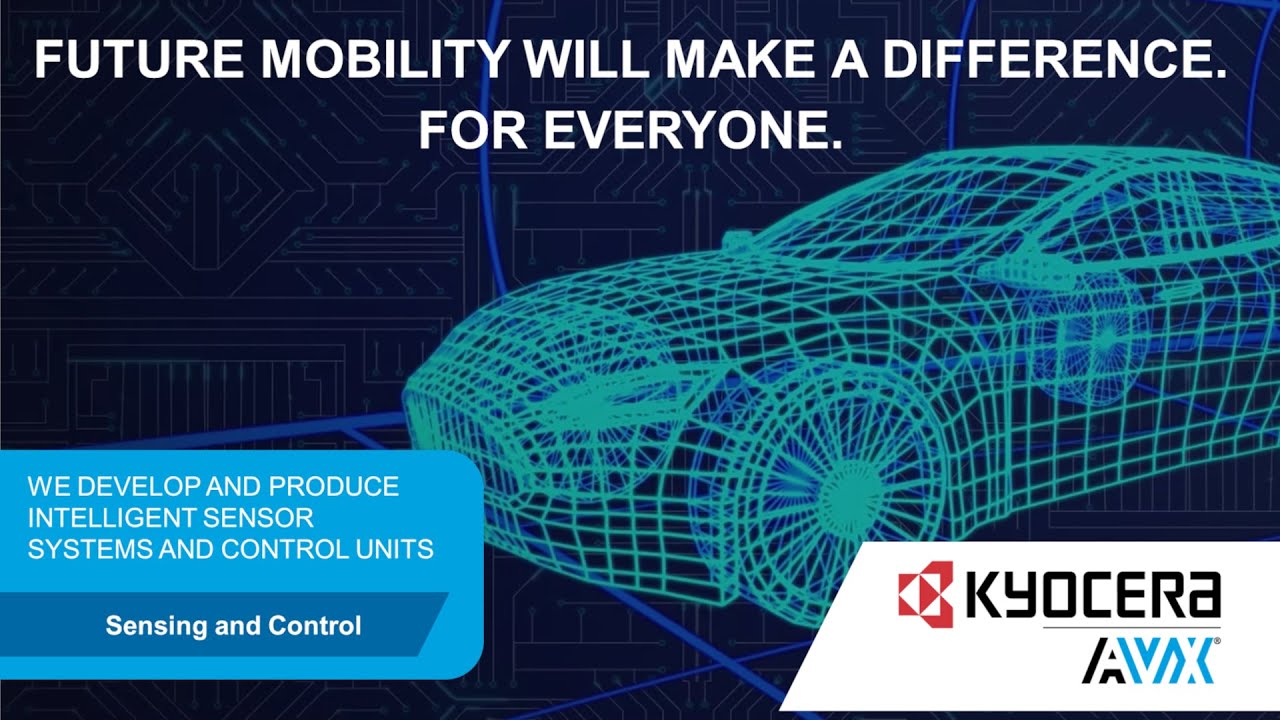 FUTURE MOBILITY WILL MAKE A DIFFERENCE. FOR EVERYONE.

WE DEVELOP AND PRODUCE INTELLIGENT SENSOR SYSTEMS AND CONTROL UNITS

Sensing and Control

KYOCERA

AVX®